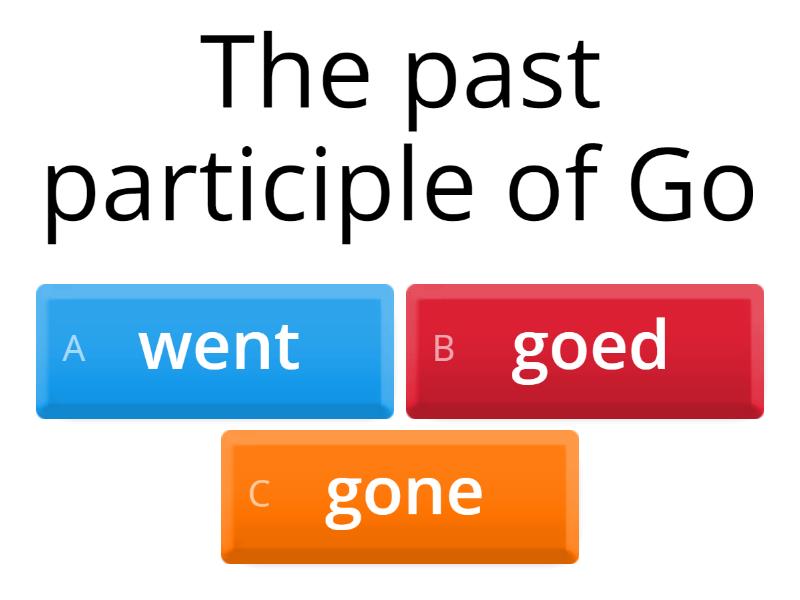 The past participle of Go

A went

B goed

C gone